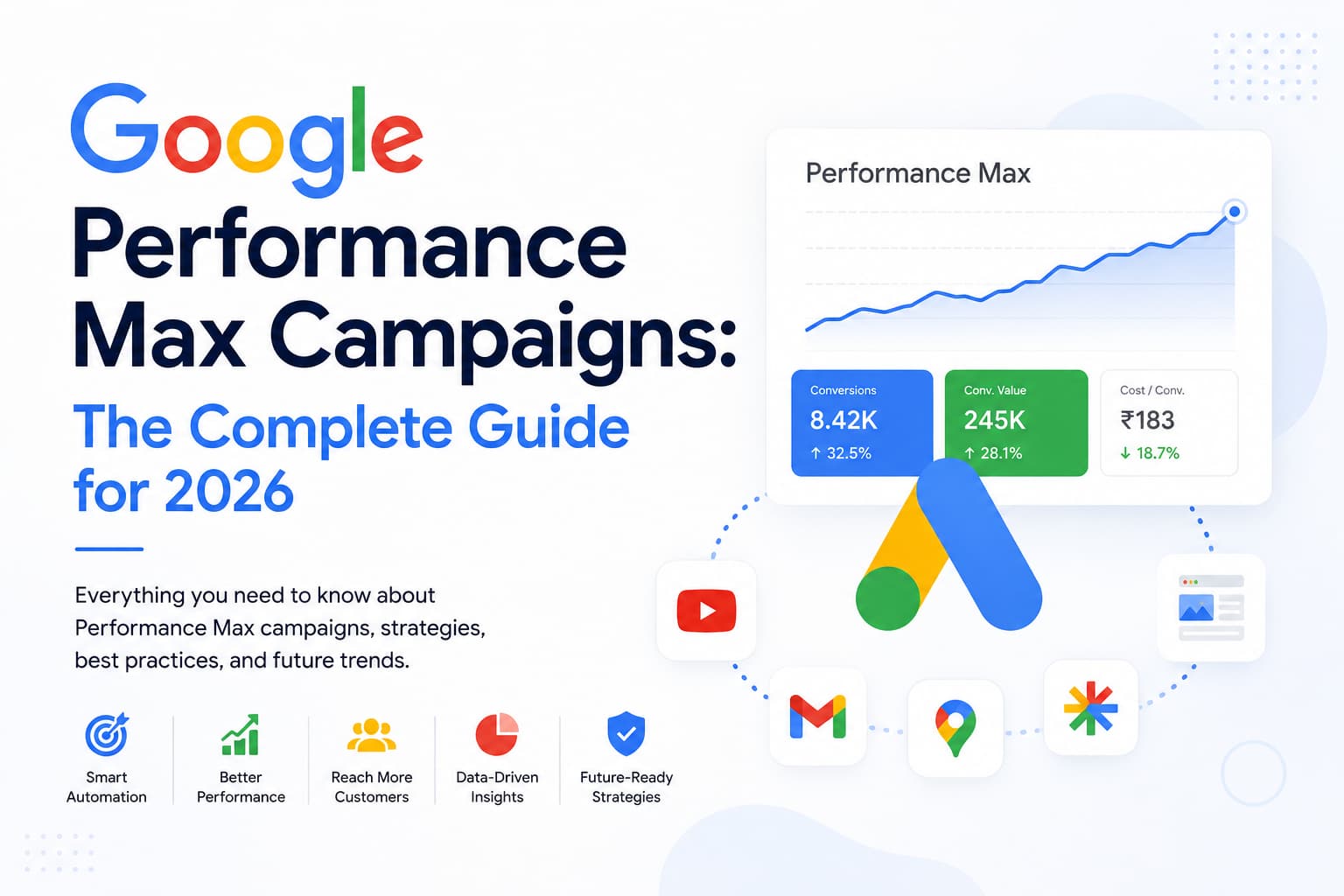 Google
Performance Max Campaigns:
The Complete Guide for 2026

Everything you need to know about Performance Max campaigns, strategies, best practices, and future trends.

Smart Automation

Better Performance

Reach More Customers

Data-Driven Insights

Future-Ready Strategies

Performance Max

Conversions
8.42K
↑ 32.5%

Conv. Value
245K
↑ 28.1%

Cost / Conv.
₹183
↓ 18.7%